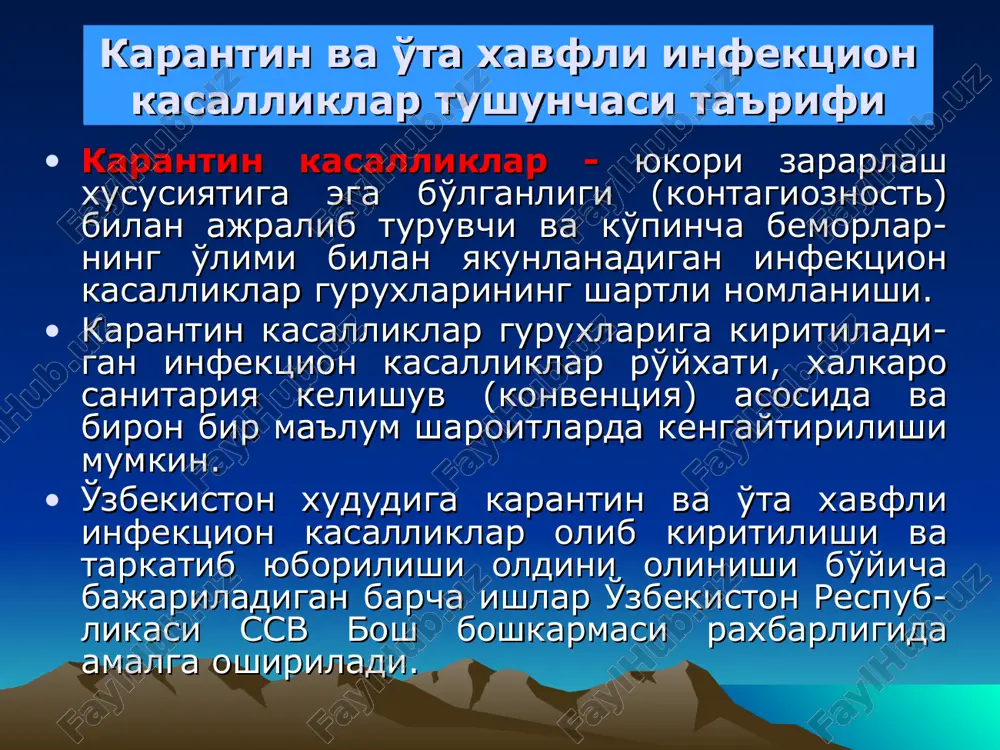 Карантин ва ўта хавфли инфекцион касалликлар тушунчаси таърифи

• Карантин касалликлар - юкори зарарлаш хусусиятига эга бўлганлиги (контагиозность) билан ажралиб турувчи ва кўпинча беморларнинг ўлими билан якунланадиган инфекцион касалликлар гурухларининг шартли номланиши.

• Карантин касалликлар гурухларига киритиладиган инфекцион касалликлар рўйхати, халкаро санитария келишув (конвенция) асосида ва бирон бир маълум шароитларда кенгайтирилиши мумкин.

• Ўзбекистон худудига карантин ва ўта хавфли инфекцион касалликлар олиб киритилиши ва таркатиб юборилиши олдини олиниши бўйича бажариладиган барча ишлар Ўзбекистон Республикаси ССВ Бош бошкармаси рахбарлигида амалга оширилади.

FaylHub.uz